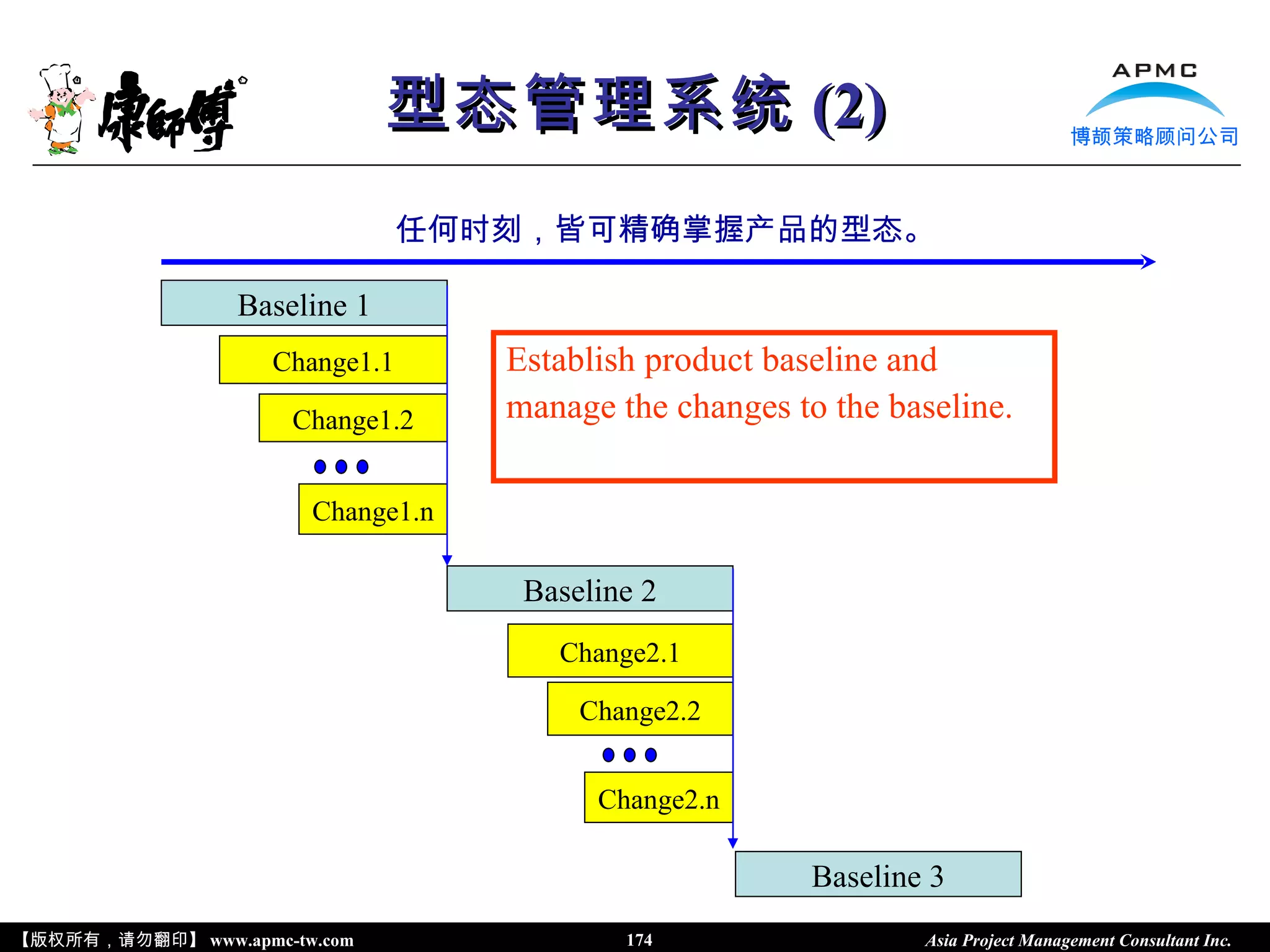 康師傅

型态管理系统 (2)

APMC
博颉策略顾问公司

任何时刻，皆可精确掌握产品的型态。

Baseline 1

Change1.1

Change1.2

Change1.n

Establish product baseline and manage the changes to the baseline.

Baseline 2

Change2.1

Change2.2

Change2.n

Baseline 3

【版权所有，请勿翻印】 www.apmc-tw.com 174 Asia Project Management Consultant Inc.